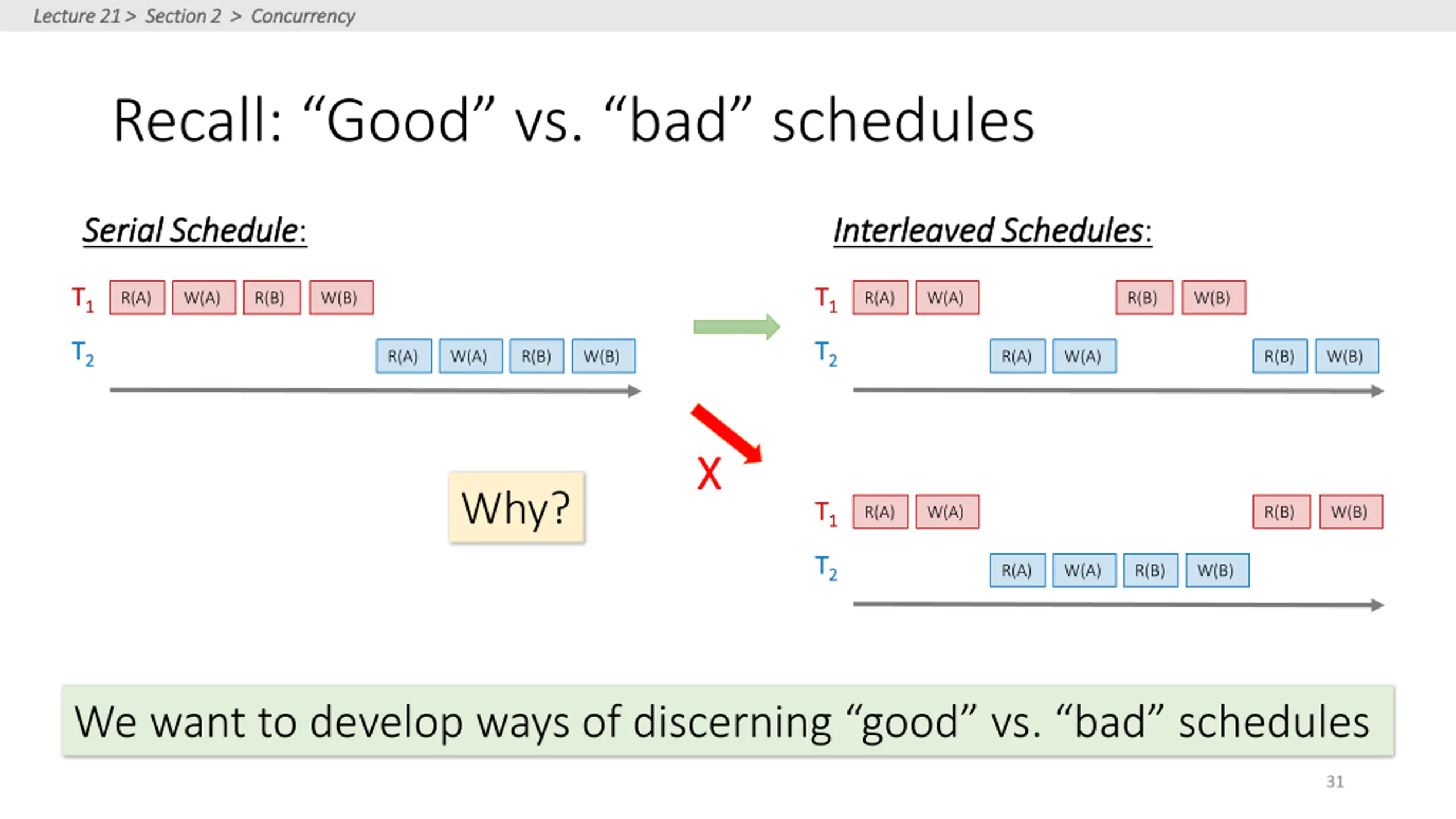 Lecture 21 > Section 2 > Concurrency

Recall: “Good” vs. “bad” schedules

Serial Schedule:

$T_1$ R(A) W(A) R(B) W(B)

$T_2$ R(A) W(A) R(B) W(B)

Why?

X

Interleaved Schedules:

$T_1$ R(A) W(A) R(B) W(B)

$T_2$ R(A) W(A) R(B) W(B)

$T_1$ R(A) W(A) R(B) W(B)

$T_2$ R(A) W(A) R(B) W(B)

We want to develop ways of discerning “good” vs. “bad” schedules

31